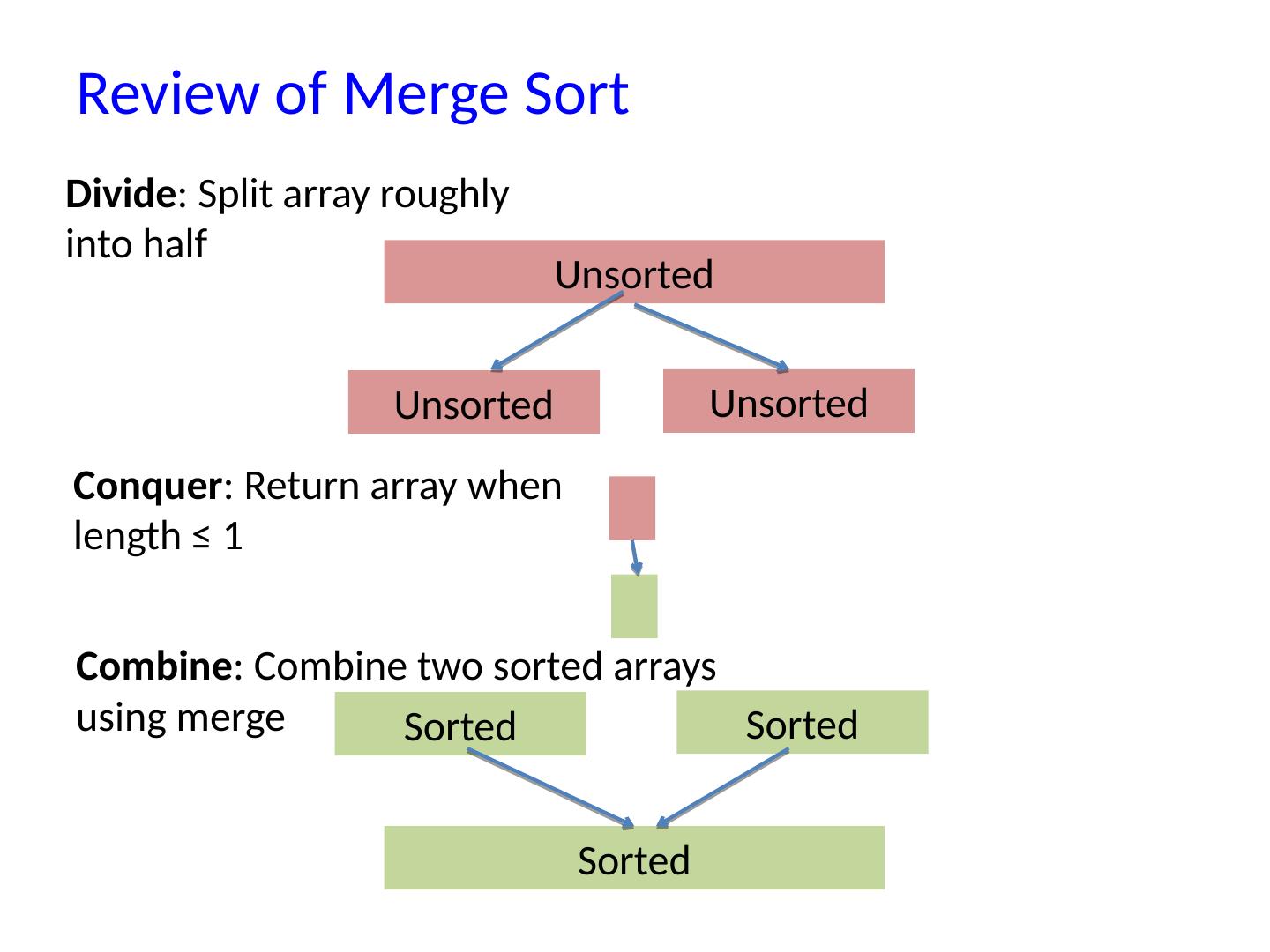 Review of Merge Sort

Divide: Split array roughly into half

Unsorted

Unsorted

Unsorted

Conquer: Return array when length ≤ 1

Combine: Combine two sorted arrays using merge

Sorted

Sorted

Sorted